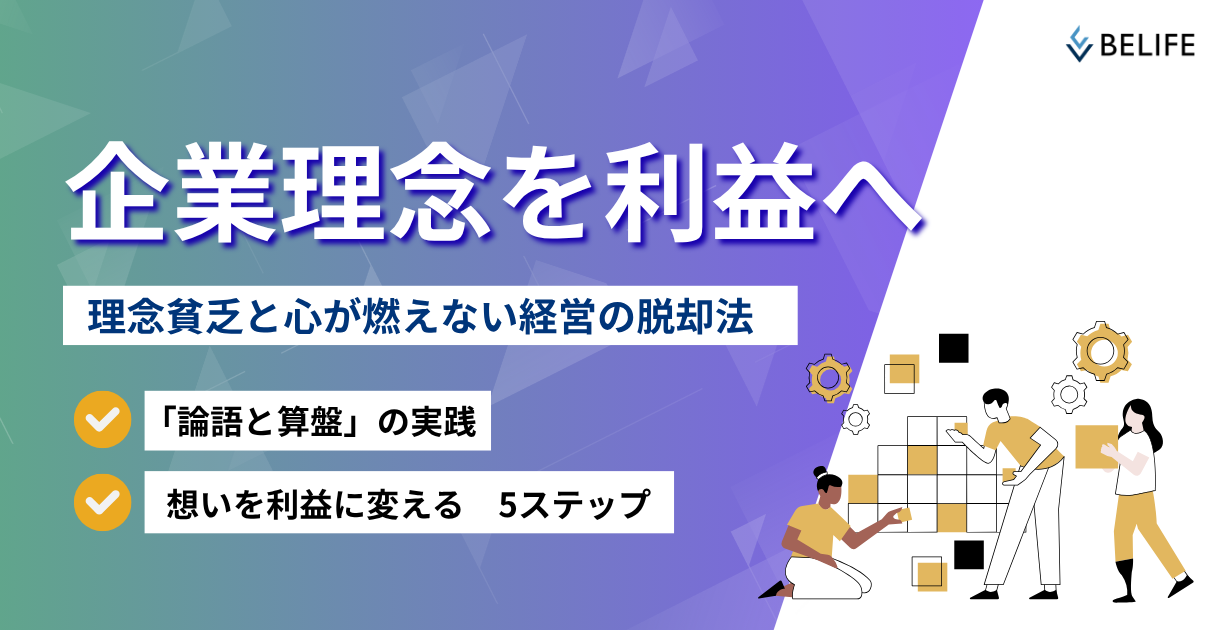 BELIFE

企業理念を利益へ

理念貧乏と心が燃えない経営の脱却法

「論語と算盤」の実践

想いを利益に変える　5ステップ